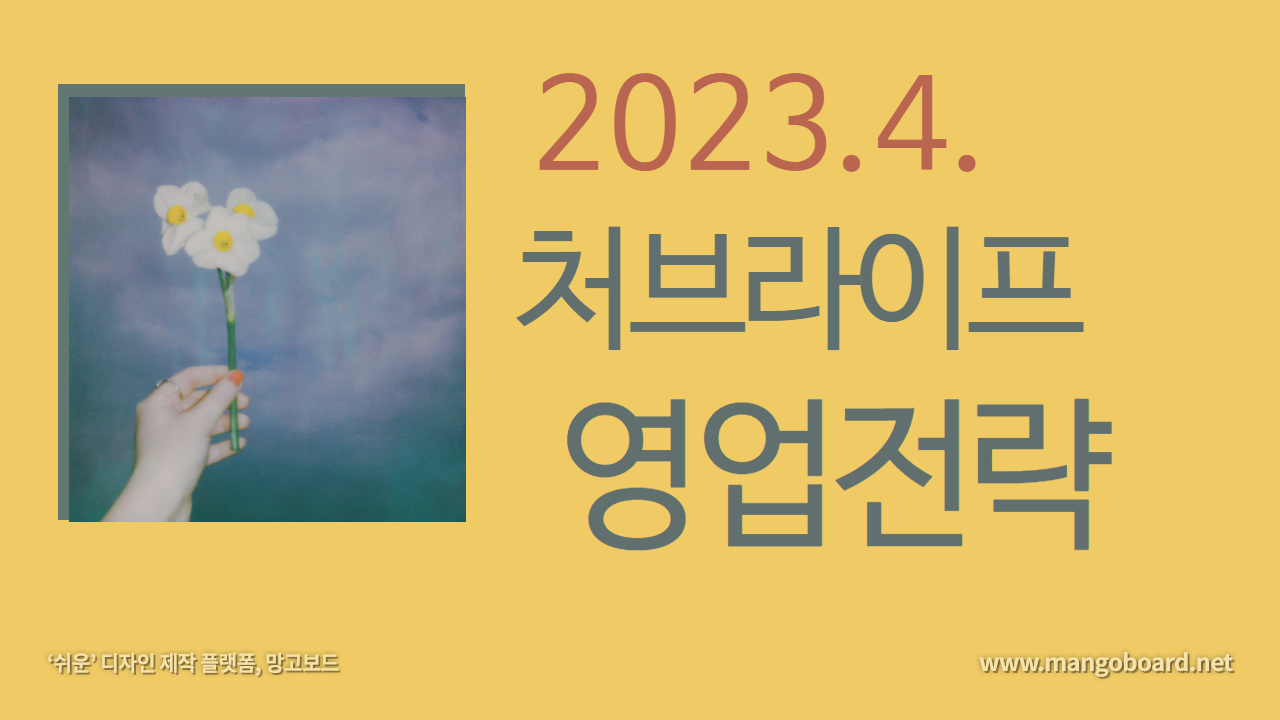 2023.4.
처브라이프
영업전략

'쉬운' 디자인 제작 플랫폼, 망고보드

www.mangoboard.net